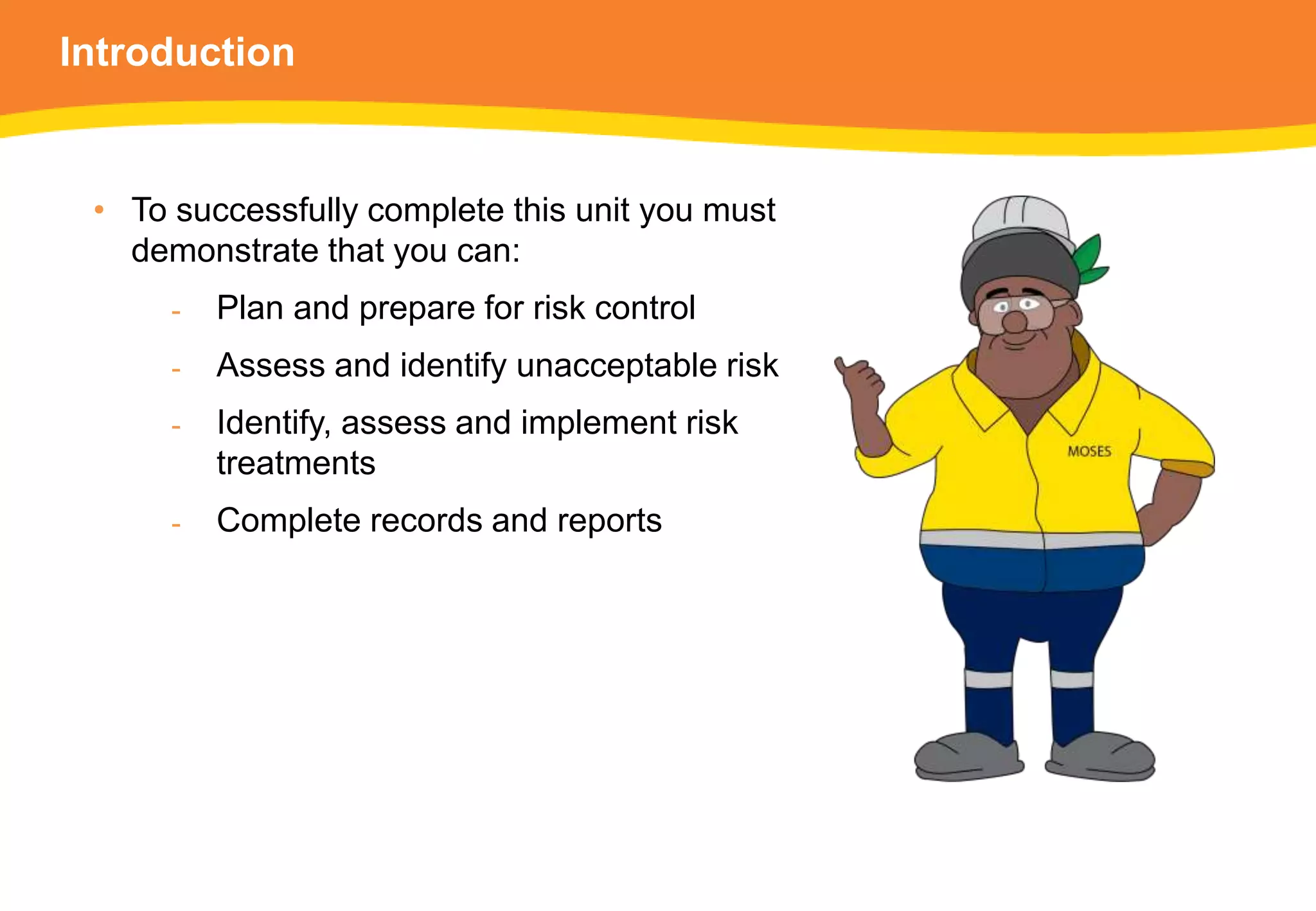 Introduction

• To successfully complete this unit you must demonstrate that you can:

- Plan and prepare for risk control
- Assess and identify unacceptable risk
- Identify, assess and implement risk treatments
- Complete records and reports

MOSES